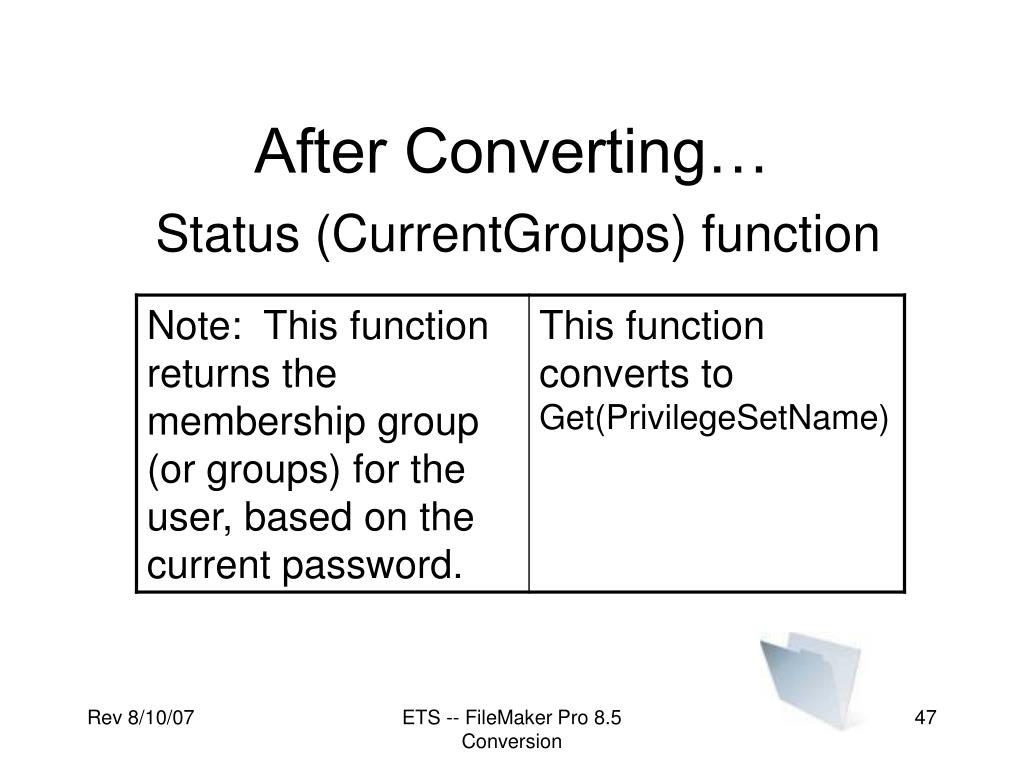 After Converting…

Status (CurrentGroups) function

| Note: This function returns the membership group (or groups) for the user, based on the current password. | This function converts to Get(PrivilegeSetName) |
|---|---|

Rev 8/10/07

ETS -- FileMaker Pro 8.5 Conversion

47